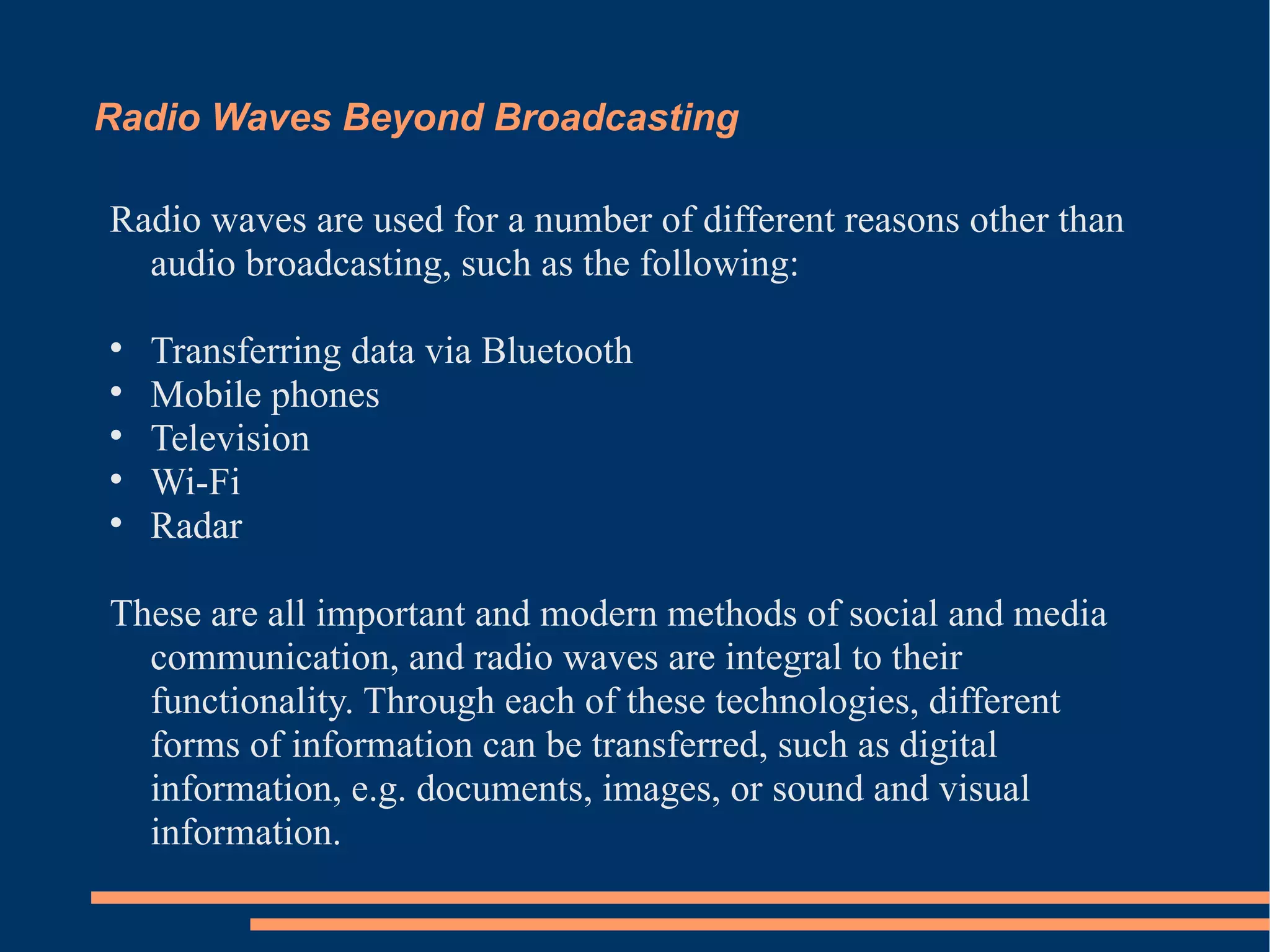 Radio Waves Beyond Broadcasting

Radio waves are used for a number of different reasons other than audio broadcasting, such as the following:

• Transferring data via Bluetooth
• Mobile phones
• Television
• Wi-Fi
• Radar

These are all important and modern methods of social and media communication, and radio waves are integral to their functionality. Through each of these technologies, different forms of information can be transferred, such as digital information, e.g. documents, images, or sound and visual information.